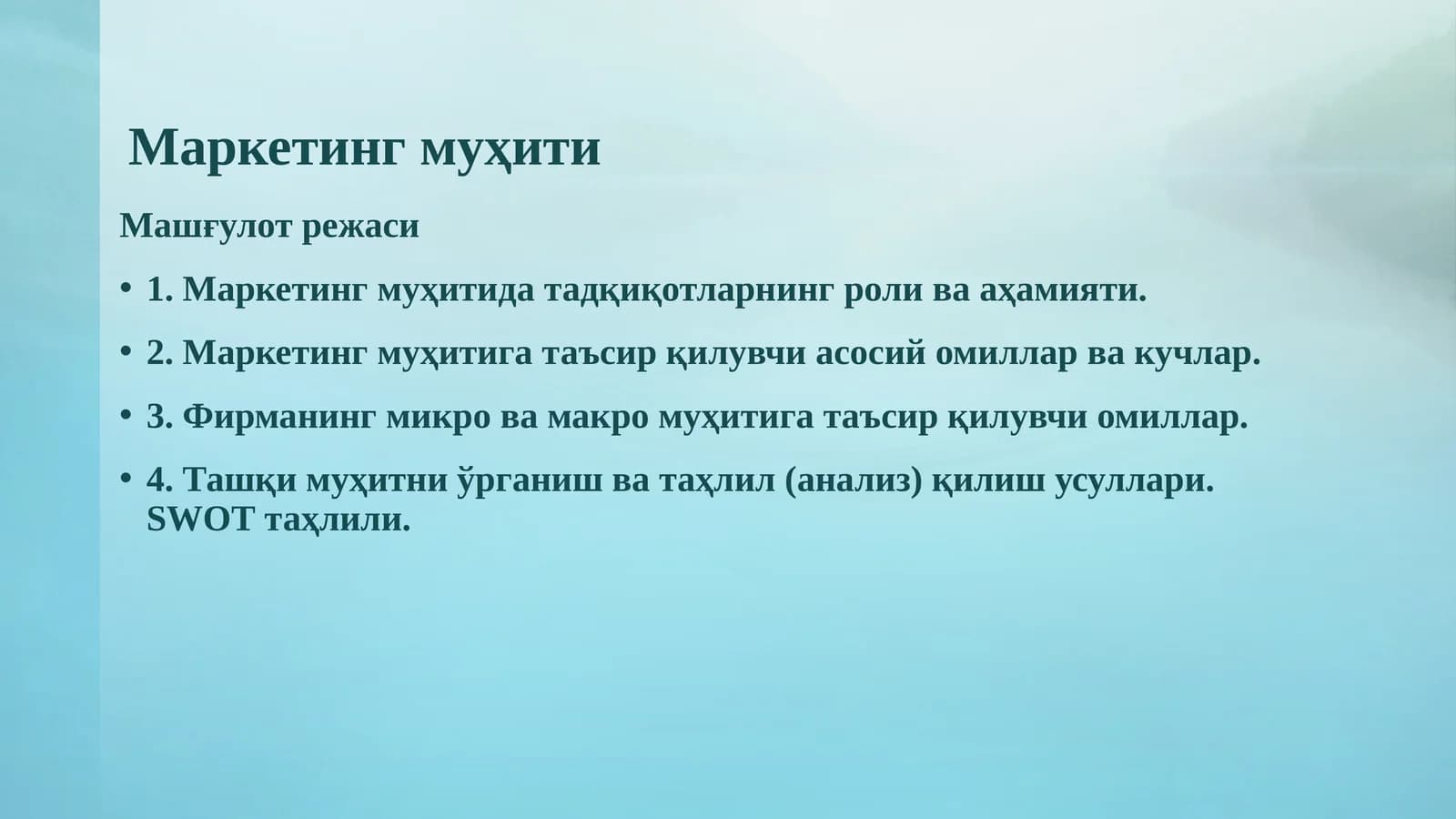 Маркетинг муҳити

Машғулот режаси

• 1. Маркетинг муҳитида тадқиқотларнинг роли ва аҳамияти.

• 2. Маркетинг муҳитига таъсир қилувчи асосий омиллар ва кучлар.

• 3. Фирманинг микро ва макро муҳитига таъсир қилувчи омиллар.

• 4. Ташқи муҳитни ўрганиш ва таҳлил (анализ) қилиш усуллари. SWOT таҳлили.